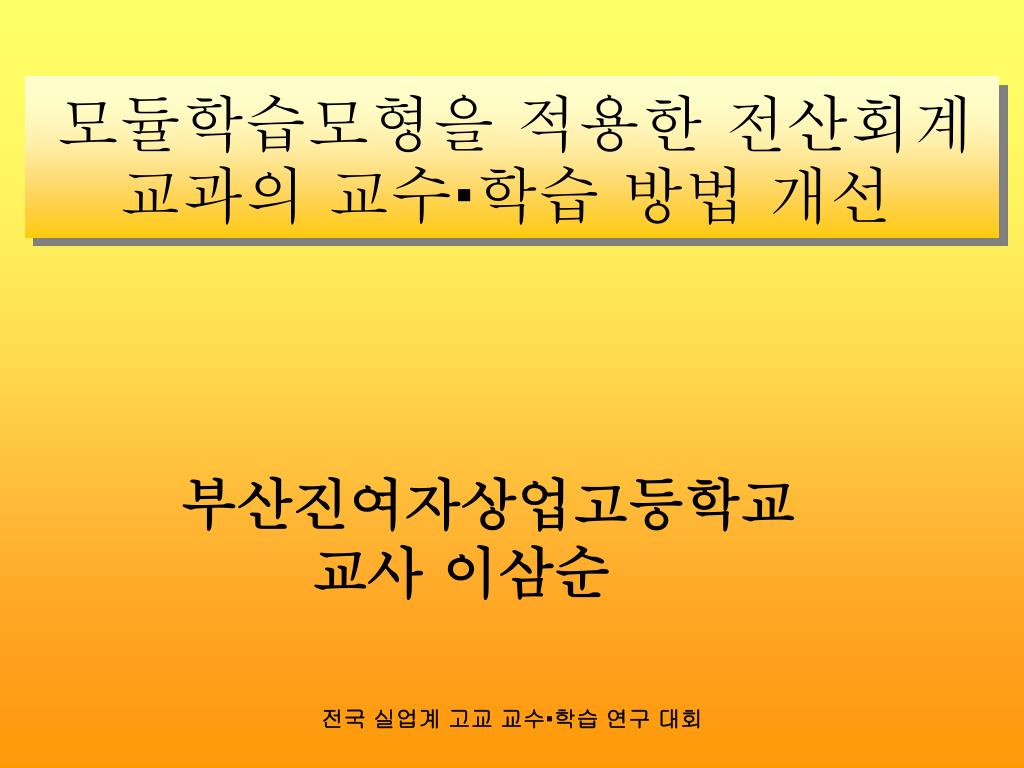 모듈학습모형을 적용한 전산회계 교과의 교수▪학습 방법 개선

부산진여자상업고등학교
교사 이삼순

전국 실업계 고교 교수▪학습 연구 대회